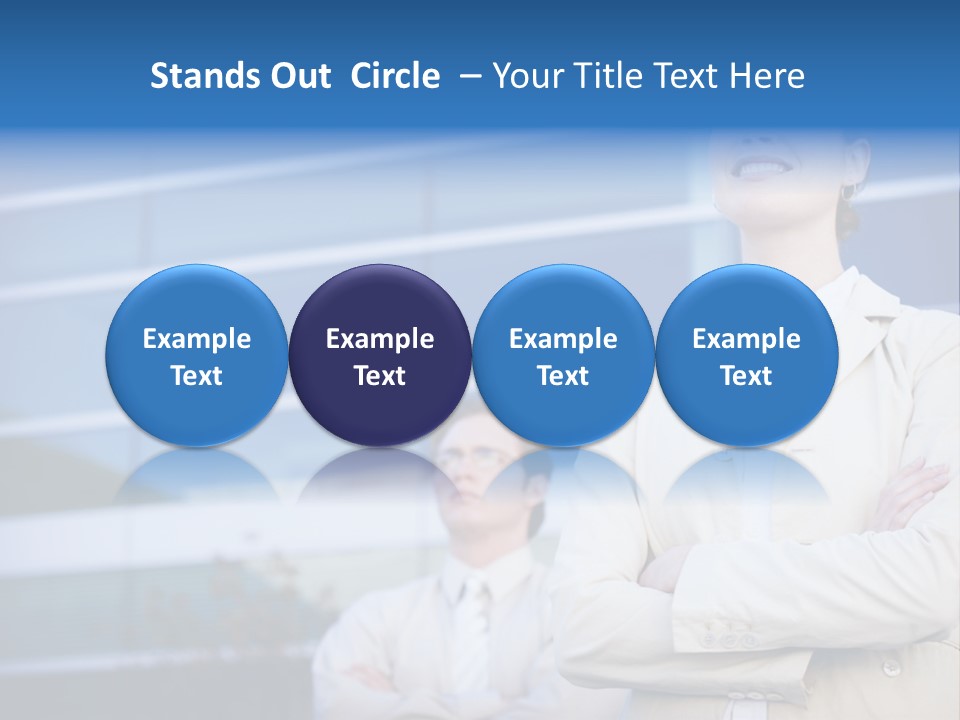 Stands Out Circle – Your Title Text Here

Example Text

Example Text

Example Text

Example Text